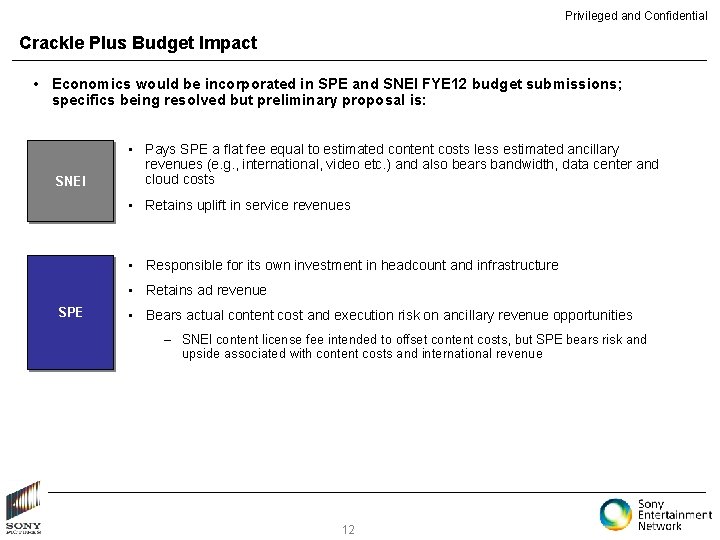 Privileged and Confidential

Crackle Plus Budget Impact

• Economics would be incorporated in SPE and SNEI FYE12 budget submissions; specifics being resolved but preliminary proposal is:

SNEI

• Pays SPE a flat fee equal to estimated content costs less estimated ancillary revenues (e.g., international, video etc.) and also bears bandwidth, data center and cloud costs

• Retains uplift in service revenues

SPE

• Responsible for its own investment in headcount and infrastructure

• Retains ad revenue

• Bears actual content cost and execution risk on ancillary revenue opportunities

– SNEI content license fee intended to offset content costs, but SPE bears risk and upside associated with content costs and international revenue

SONY PICTURES

12

Sony Entertainment Network